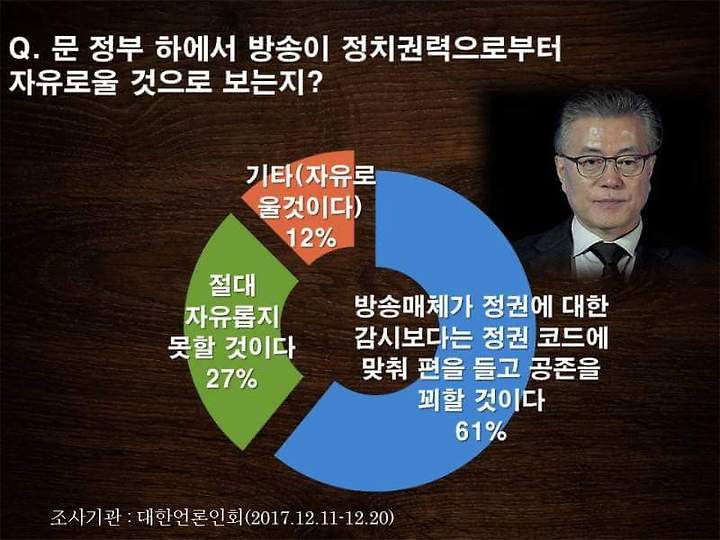 Q. 문 정부 하에서 방송이 정치권력으로부터 자유로울 것으로 보는지?

기타(자유로울것이다)
12%

절대 자유롭지 못할 것이다
27%

방송매체가 정권에 대한 감시보다는 정권 코드에 맞춰 편을 들고 공존을 꾀할 것이다
61%

조사기관 : 대한언론인회(2017.12.11-12.20)